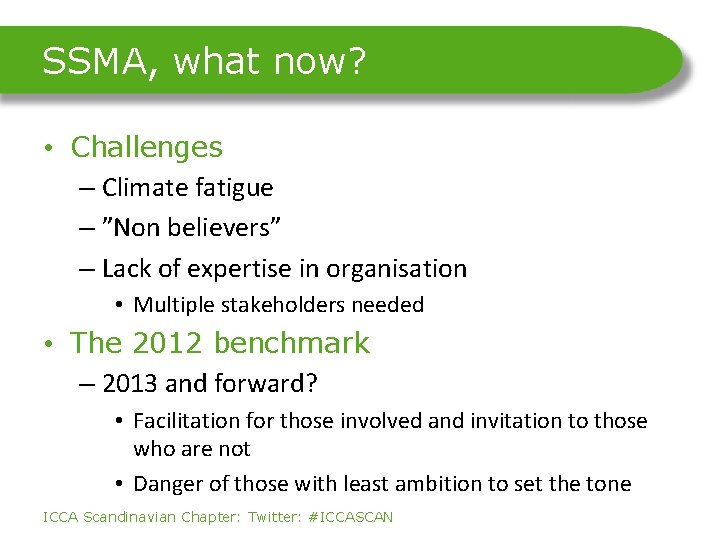 SSMA, what now?

• Challenges
– Climate fatigue
– ”Non believers”
– Lack of expertise in organisation
• Multiple stakeholders needed
• The 2012 benchmark
– 2013 and forward?
• Facilitation for those involved and invitation to those who are not
• Danger of those with least ambition to set the tone

ICCA Scandinavian Chapter: Twitter: #ICCASCAN